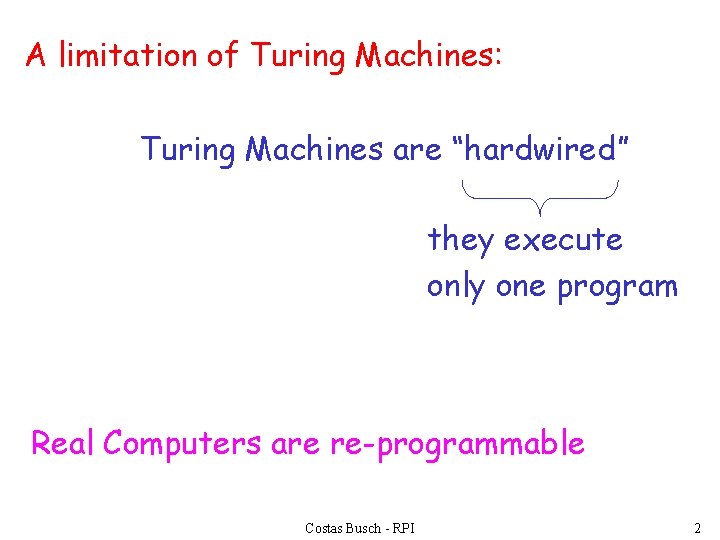 A limitation of Turing Machines:

Turing Machines are "hardwired"

they execute
only one program

Real Computers are re-programmable

Costas Busch - RPI

2